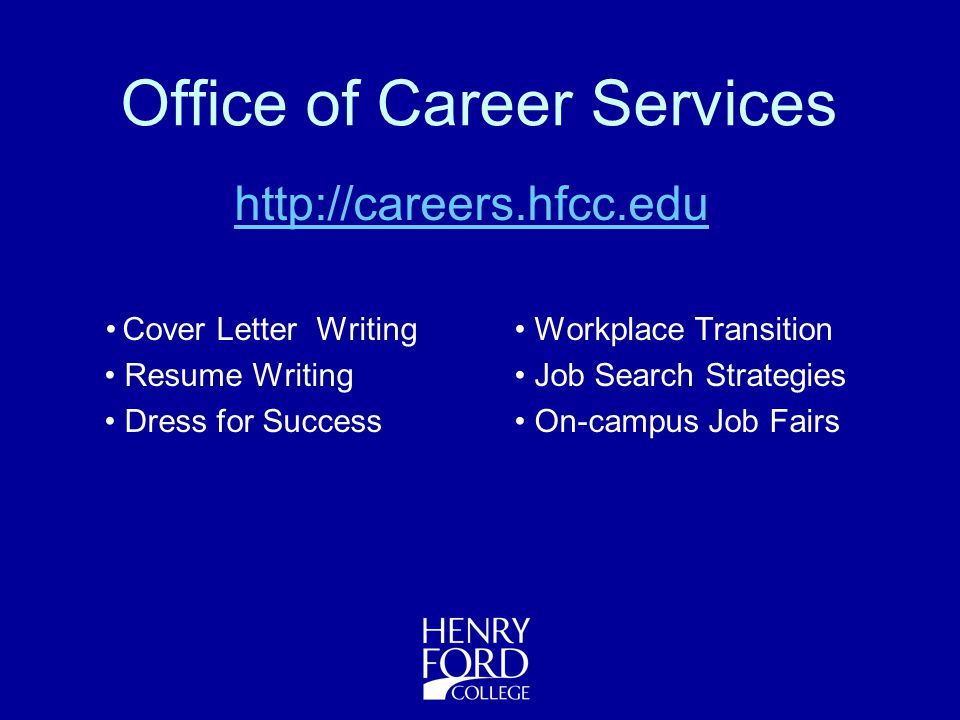 Office of Career Services

http://careers.hfcc.edu

• Cover Letter Writing
• Resume Writing
• Dress for Success

• Workplace Transition
• Job Search Strategies
• On-campus Job Fairs

HENRY
FORD
COLLEGE